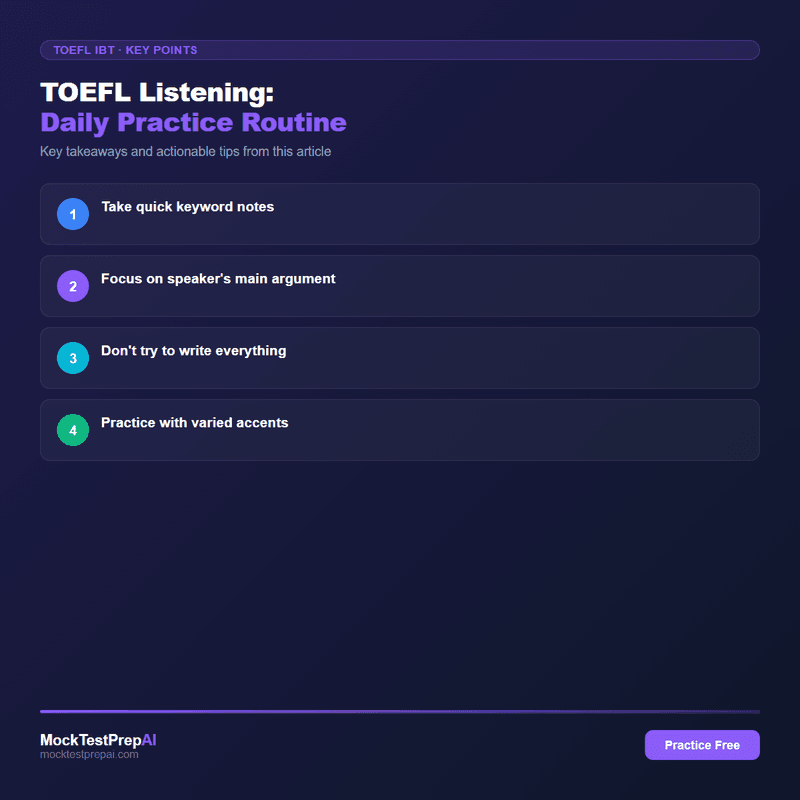 TOEFL IBT · KEY POINTS

TOEFL Listening:
Daily Practice Routine

Key takeaways and actionable tips from this article

1 Take quick keyword notes

2 Focus on speaker's main argument

3 Don't try to write everything

4 Practice with varied accents

MockTestPrepAI
mocktestprepai.com

Practice Free